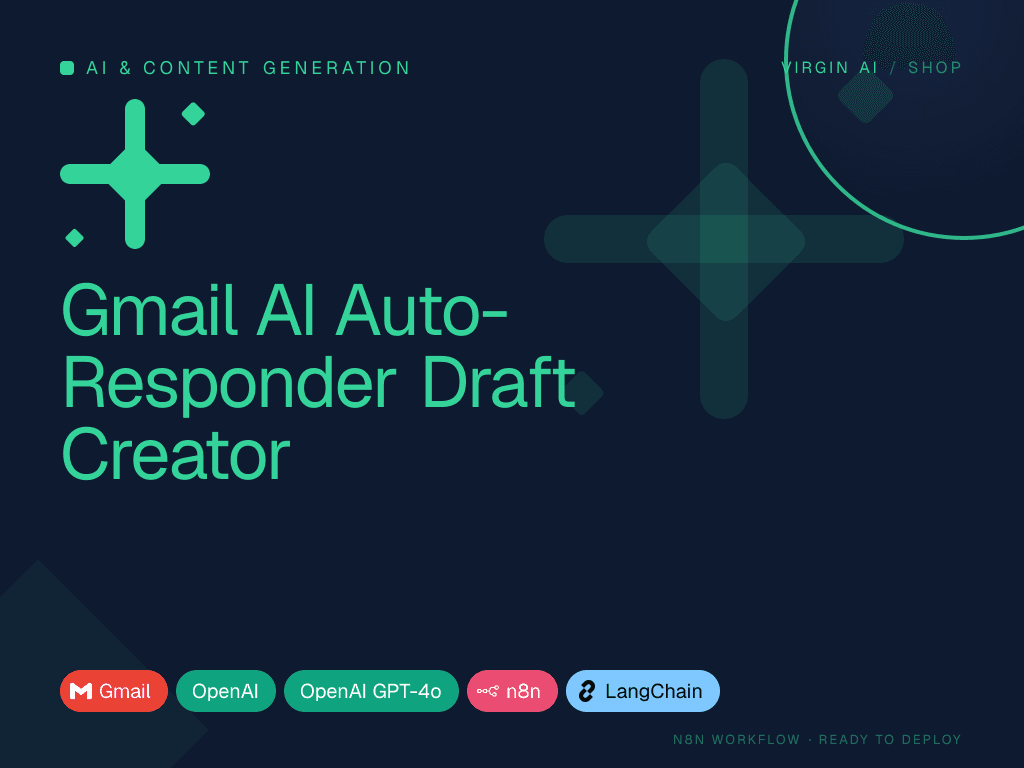 AI & CONTENT GENERATION

VIRGIN AI / SHOP

Gmail AI Auto-Responder Draft Creator

Gmail OpenAI OpenAI GPT-4o n8n LangChain

N8N WORKFLOW · READY TO DEPLOY